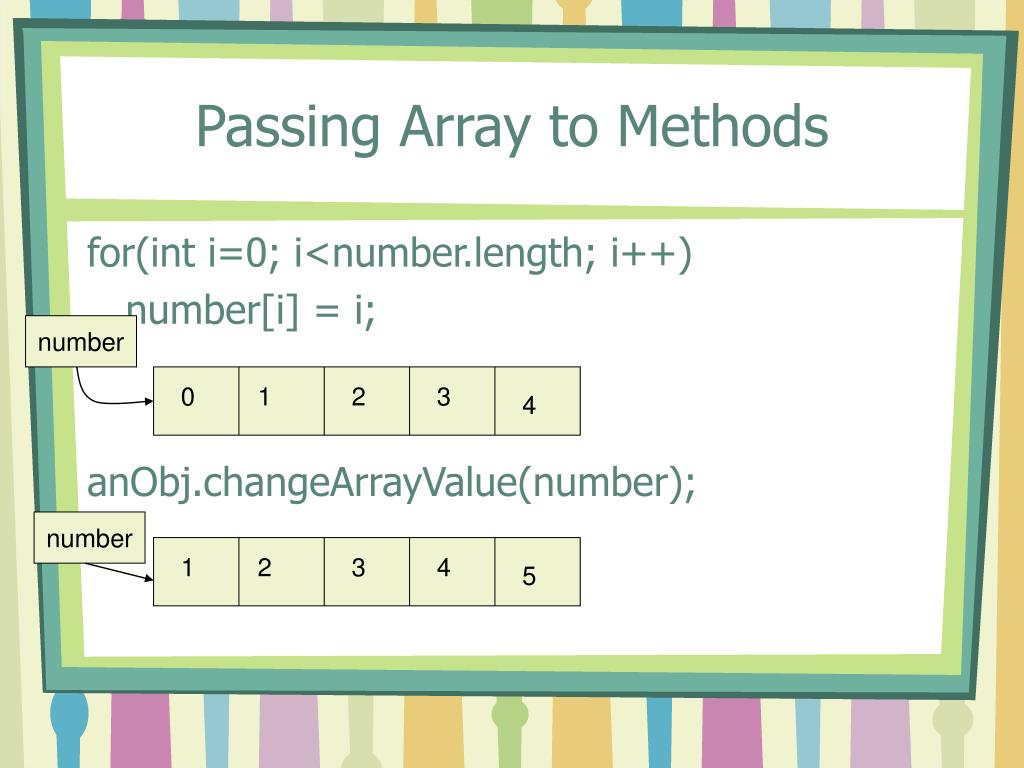 Passing Array to Methods

for(int i=0; i<number.length; i++)
number[i] = i;

number

| 0 | 1 | 2 | 3 | 4 |
|---|---|---|---|---|

anObj.changeArrayValue(number);

number

| 1 | 2 | 3 | 4 | 5 |
|---|---|---|---|---|